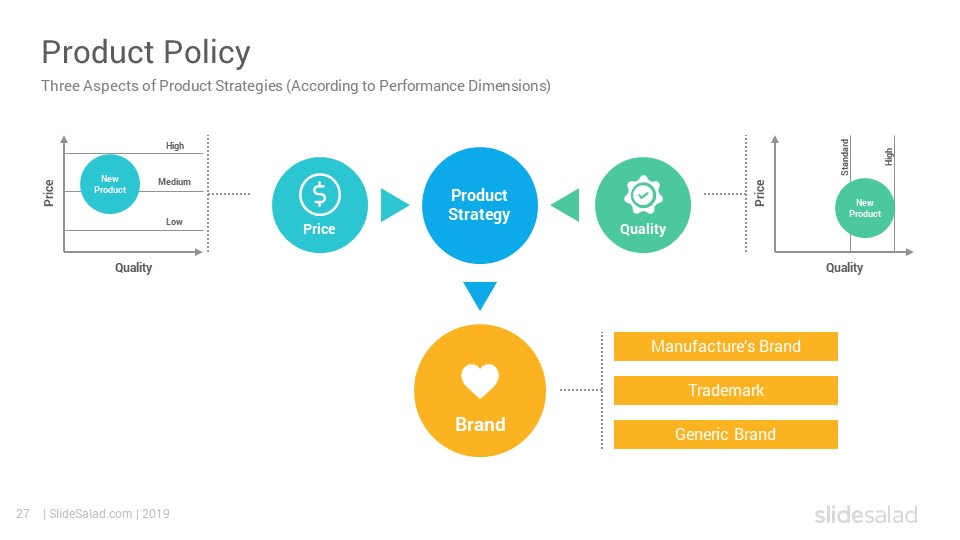 Product Policy

Three Aspects of Product Strategies (According to Performance Dimensions)

Price

High

New Product

Medium

Low

Quality

Price

Product Strategy

Quality

Price

Standard

High

New Product

Quality

Brand

Manufacture's Brand

Trademark

Generic Brand

27 | SlideSalad.com | 2019

slidesalad